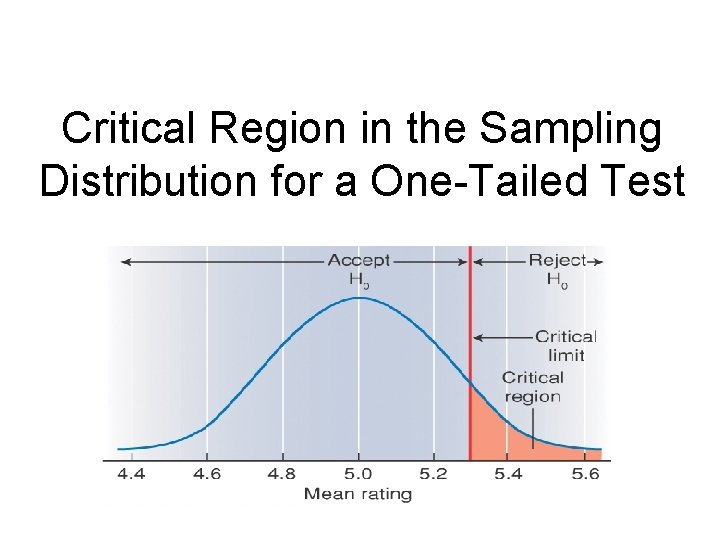 Critical Region in the Sampling Distribution for a One-Tailed Test

Accept $H_0$

Reject $H_0$

Critical limit

Critical region

4.4 4.6 4.8 5.0 5.2 5.4 5.6

Mean rating